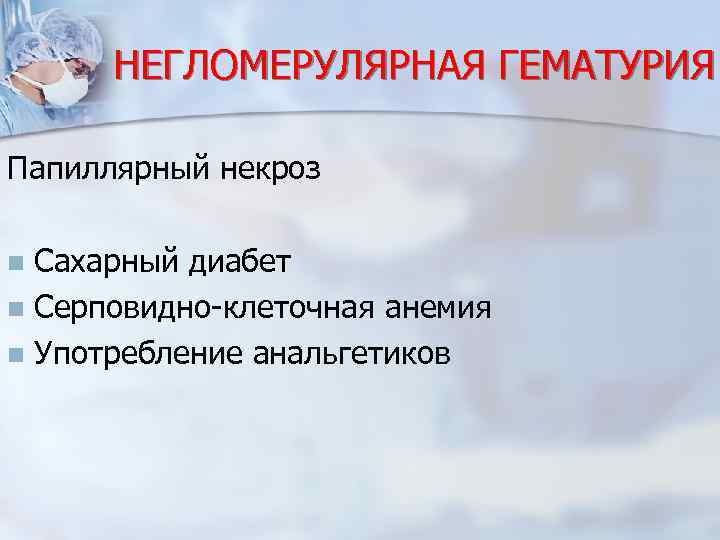 НЕГЛОМЕРУЛЯРНАЯ ГЕМАТУРИЯ

Папиллярный некроз

- Сахарный диабет
- Серповидно-клеточная анемия
- Употребление анальгетиков